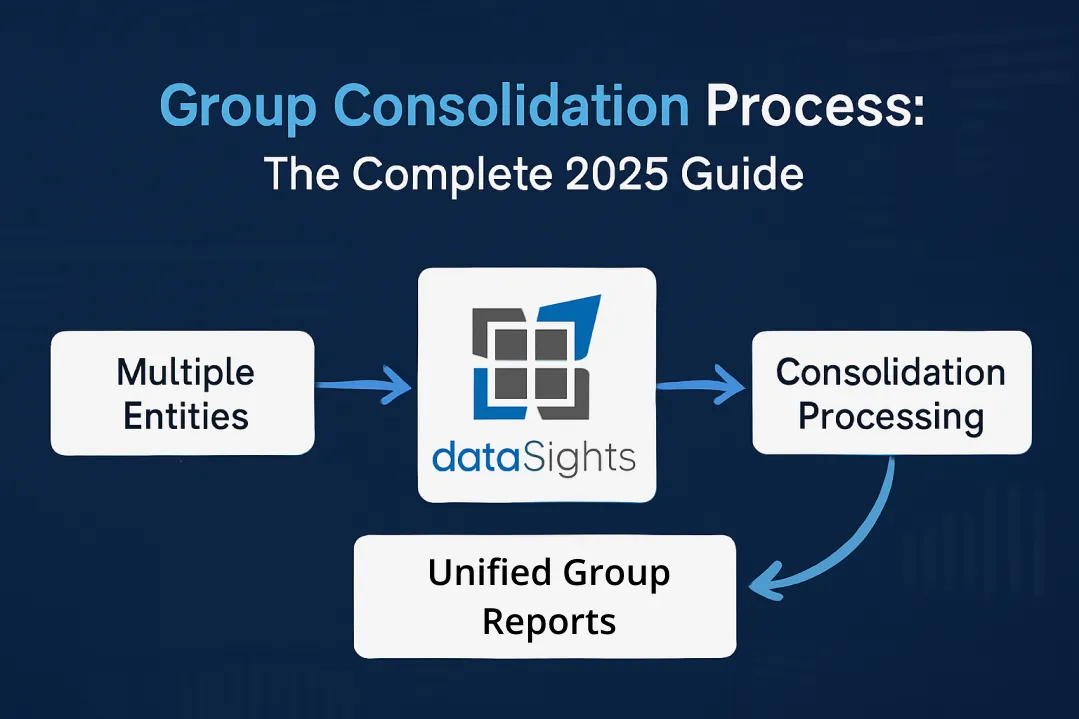 Group Consolidation Process:
The Complete 2025 Guide

Multiple Entities

dataSights

Consolidation Processing

Unified Group Reports